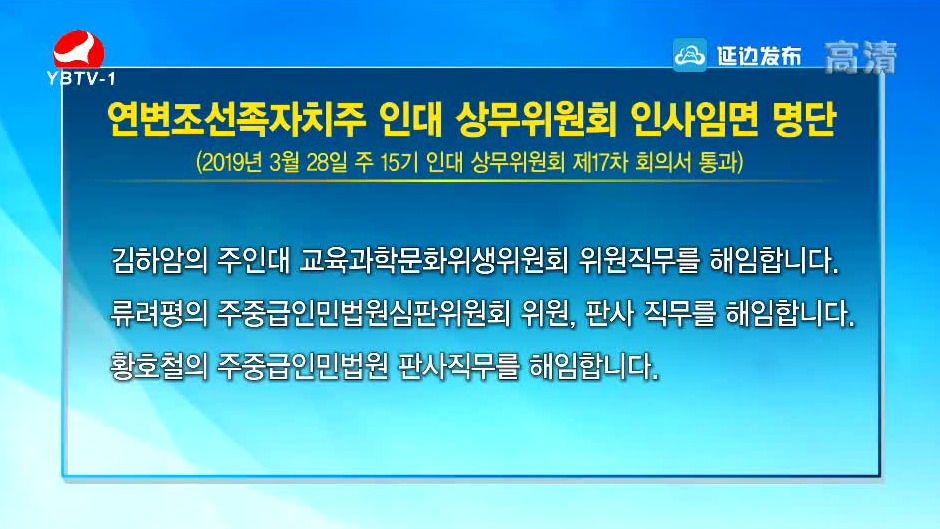 YBTV-1

延边发布 高清

연변조선족자치주 인대 상무위원회 인사임면 명단

(2019년 3월 28일 주 15기 인대 상무위원회 제17차 회의서 통과)

김하암의 주인대 교육과학문화위생위원회 위원직무를 해임합니다.

류려평의 주중급인민법원심판위원회 위원, 판사 직무를 해임합니다.

황호철의 주중급인민법원 판사직무를 해임합니다.